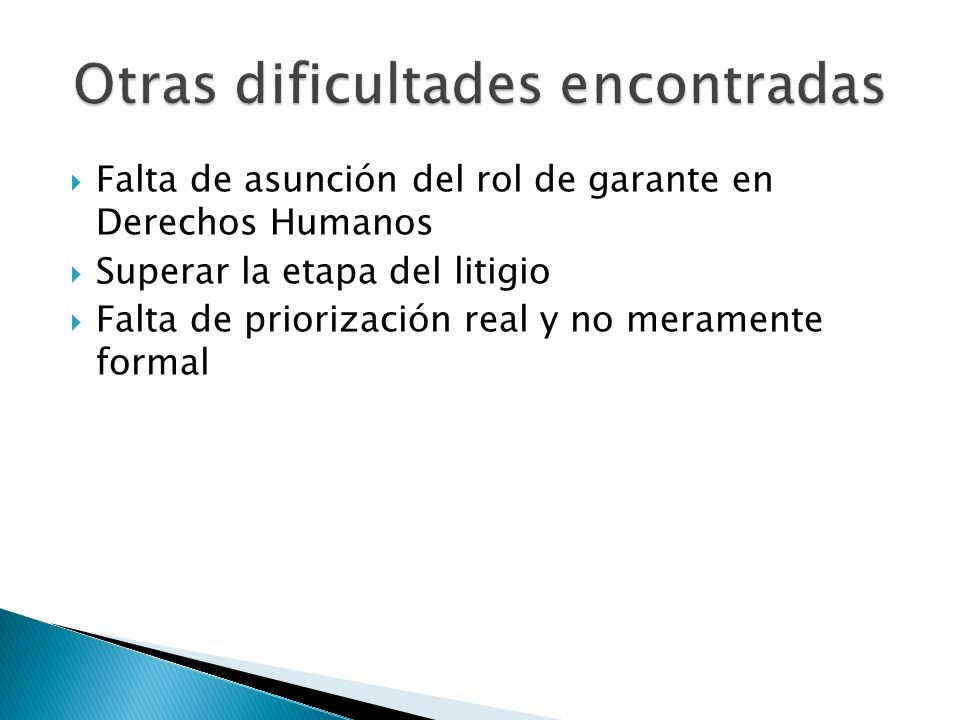 Otras dificultades encontradas

Falta de asunción del rol de garante en Derechos Humanos
Superar la etapa del litigio
Falta de priorización real y no meramente formal